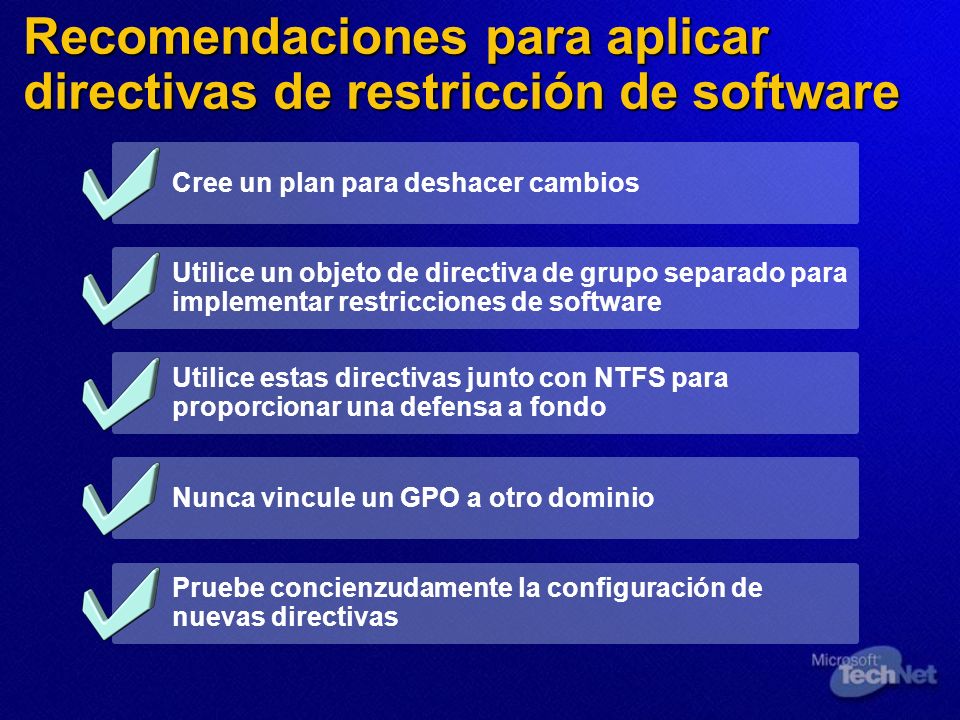 Recomendaciones para aplicar directivas de restricción de software

Cree un plan para deshacer cambios

Utilice un objeto de directiva de grupo separado para implementar restricciones de software

Utilice estas directivas junto con NTFS para proporcionar una defensa a fondo

Nunca vincule un GPO a otro dominio

Pruebe concienzudamente la configuración de nuevas directivas

Microsoft TechNet